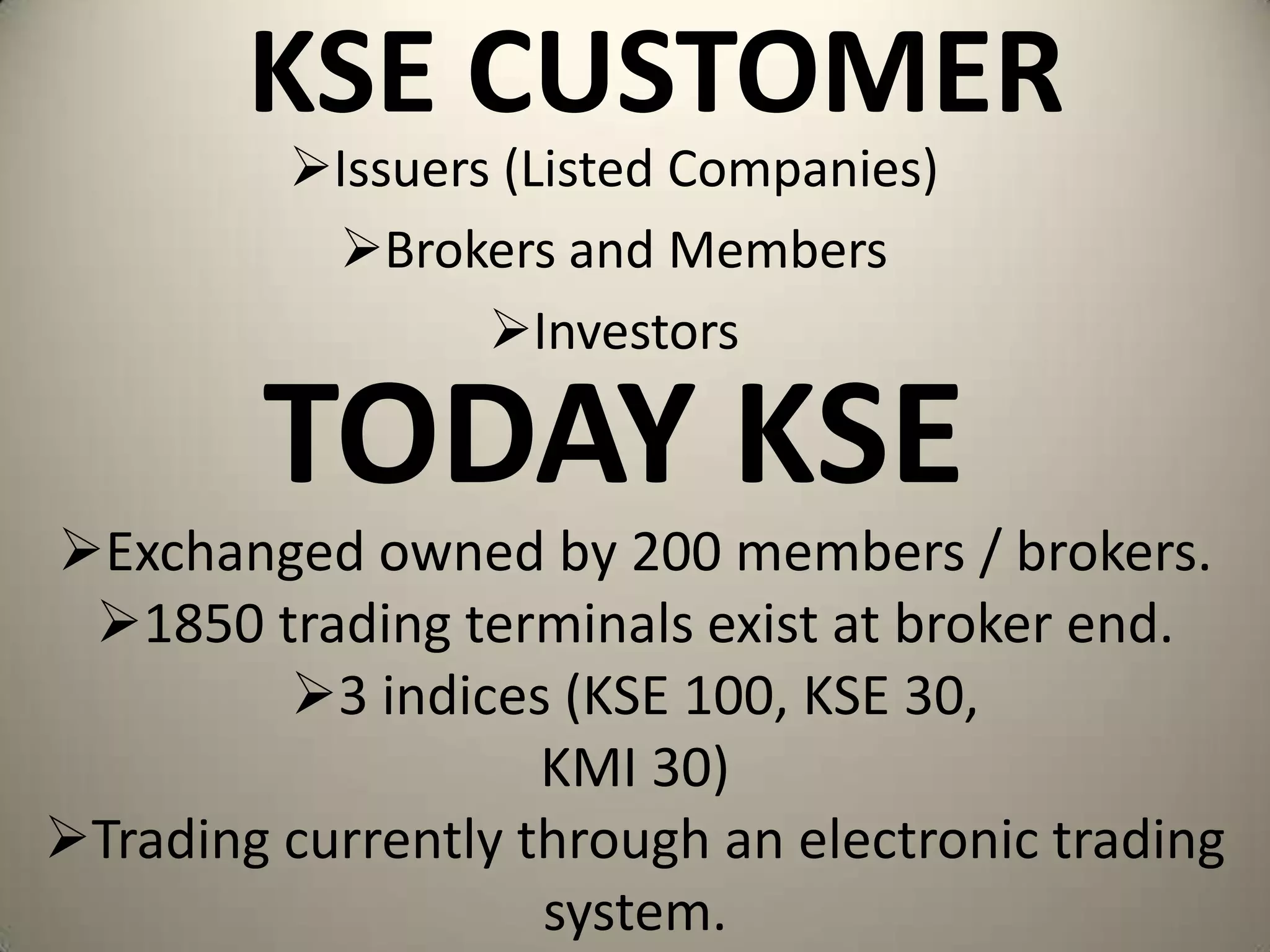 KSE CUSTOMER

➢Issuers (Listed Companies)

➢Brokers and Members

➢Investors

TODAY KSE

➢Exchanged owned by 200 members / brokers.

➢1850 trading terminals exist at broker end.

➢3 indices (KSE 100, KSE 30, KMI 30)

➢Trading currently through an electronic trading system.